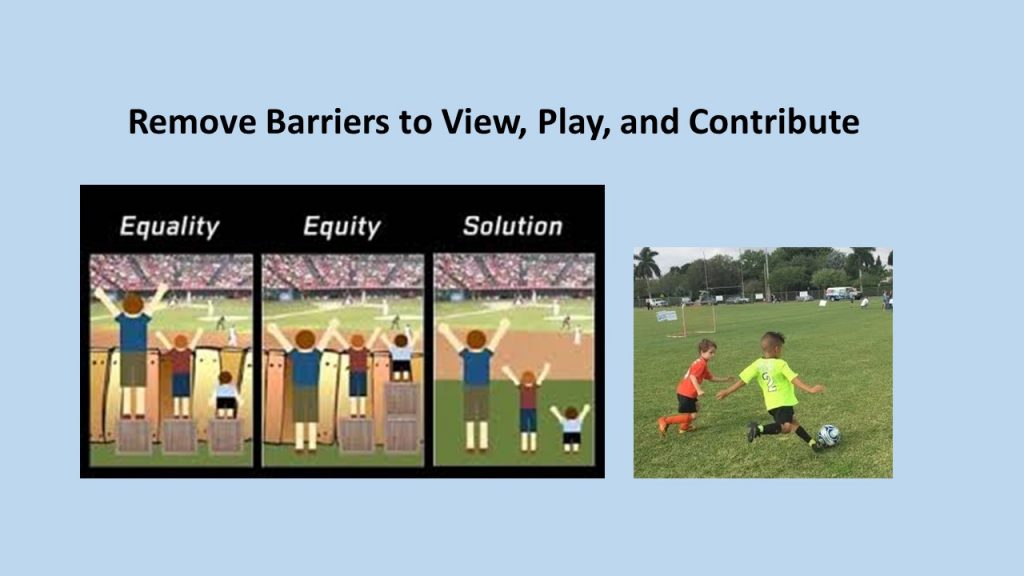 Remove Barriers to View, Play, and Contribute

Equality

Equity

Solution